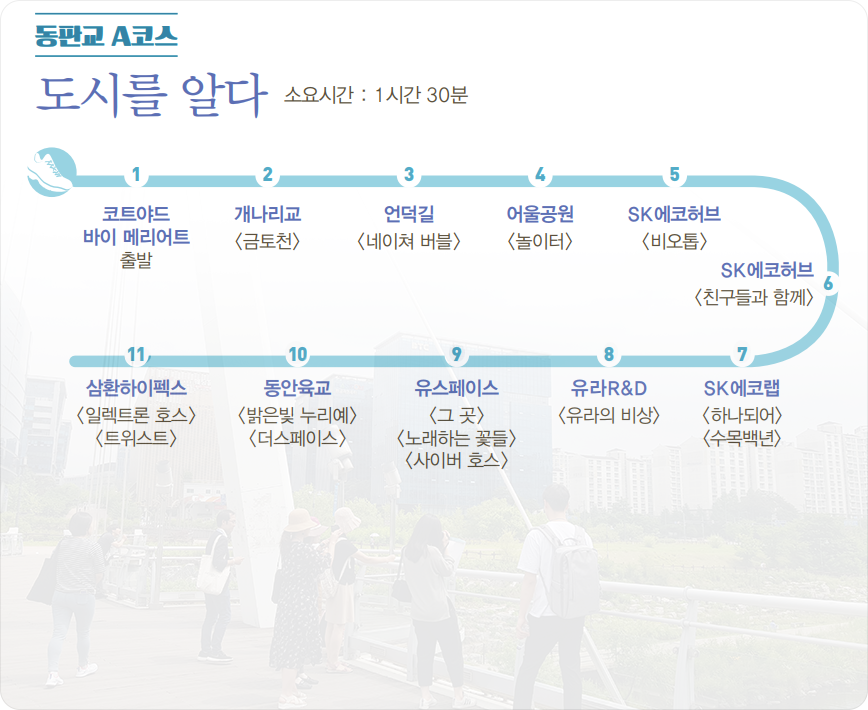 동판교 A코스

도시를 알다 소요시간 : 1시간 30분

1
코트야드 바이 메리어트 출발

2
개나리교 〈금토천〉

3
언덕길 〈네이쳐 버블〉

4
어울공원 〈놀이터〉

5
SK에코허브 〈비오톱〉

6
SK에코허브 〈친구들과 함께〉

7
SK에코랩 〈하나되어〉 〈수목백년〉

8
유라R&D 〈유라의 비상〉

9
유스페이스 〈그 곳〉 〈노래하는 꽃들〉 〈사이버 호스〉

10
동안육교 〈밝은빛 누리예〉 〈더스페이스〉

11
삼환하이펙스 〈일렉트론 호스〉 〈트위스트〉